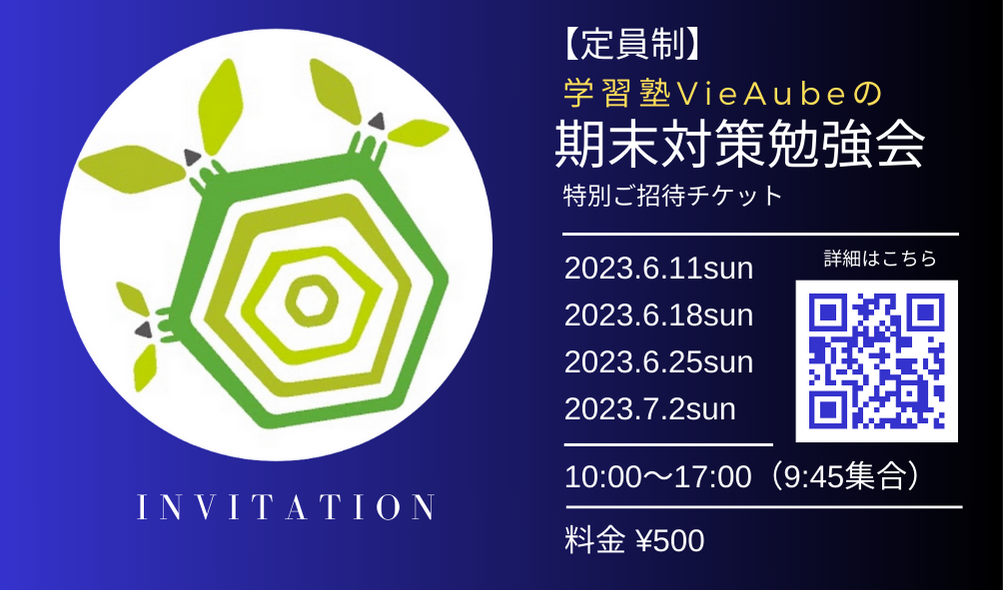 INVITATION

【定員制】
学習塾VieAubeの
期末対策勉強会
特別ご招待チケット

2023.6.11sun
2023.6.18sun
2023.6.25sun
2023.7.2sun

詳細はこちら

10:00〜17:00（9:45集合）

料金 ¥500